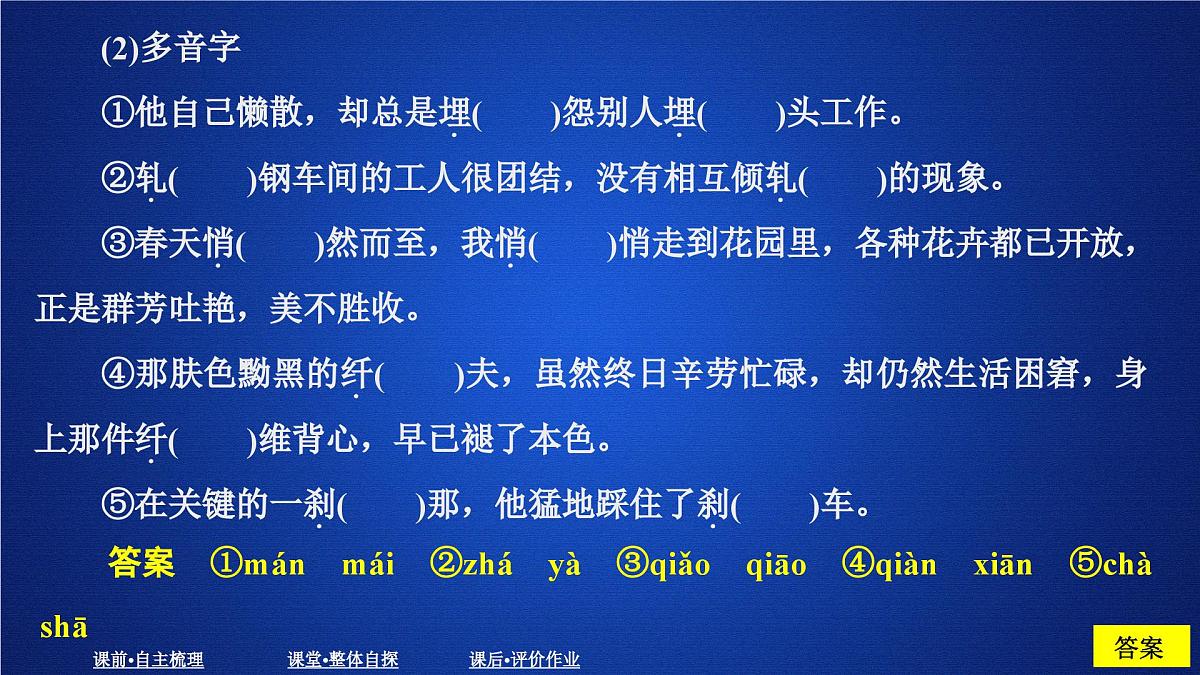 (2)多音字

①他自己懒散，却总是埋(　　)怨别人埋(　　)头工作。

②轧(　　)钢车间的工人很团结，没有相互倾轧(　　)的现象。

③春天悄(　　)然而至，我悄(　　)悄走到花园里，各种花卉都已开放，正是群芳吐艳，美不胜收。

④那肤色黝黑的纤(　　)夫，虽然终日辛劳忙碌，却仍然生活困窘，身上那件纤(　　)维背心，早已褪了本色。

⑤在关键的一刹(　　)那，他猛地踩住了刹(　　)车。

答案　①mán　mái　②zhá　yà　③qiǎo　qiāo　④qiàn　xiān　⑤chà　shā

课前•自主梳理　课堂•整体自探　课后•评价作业　答案